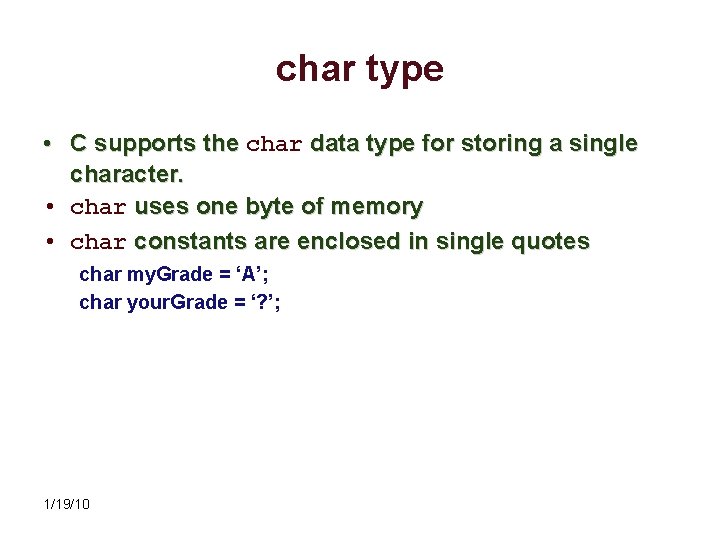 char type

• C supports the char data type for storing a single character.
• char uses one byte of memory
• char constants are enclosed in single quotes
char myGrade = ‘A’;
char yourGrade = ‘?’;

1/19/10